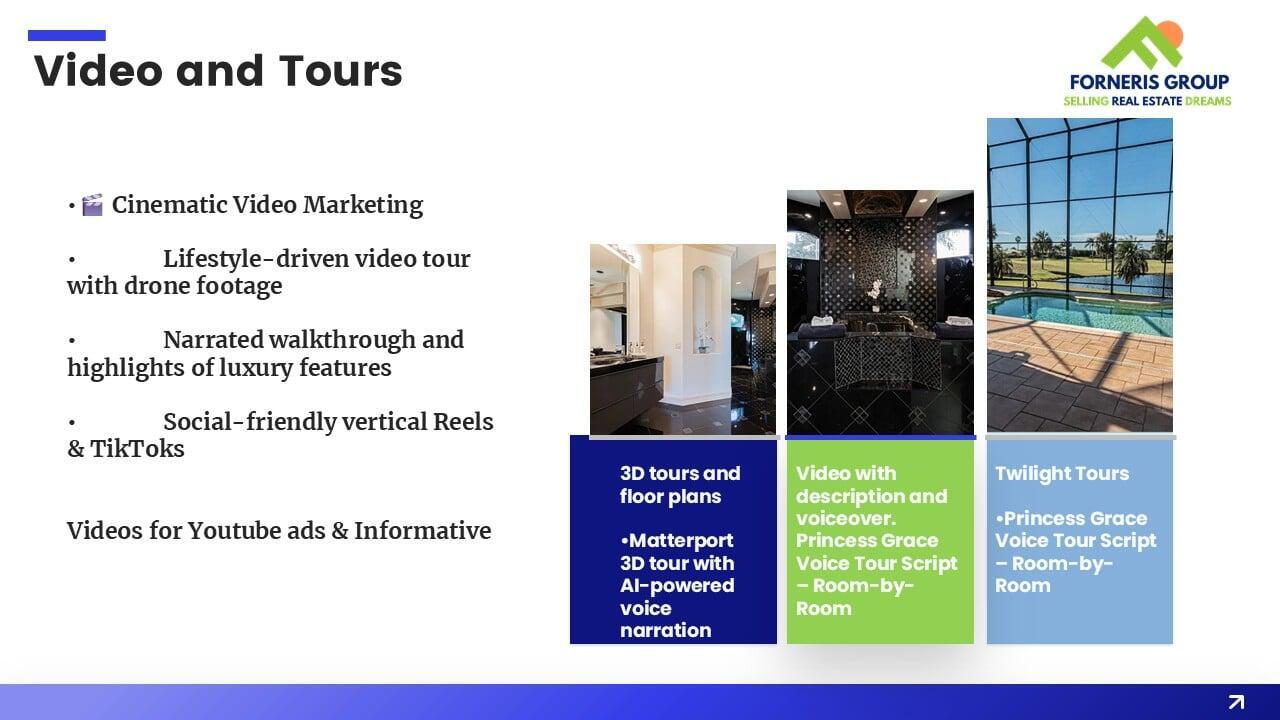 Video and Tours

FORNERIS GROUP
SELLING REAL ESTATE DREAMS

• 🎬 Cinematic Video Marketing

• Lifestyle-driven video tour with drone footage

• Narrated walkthrough and highlights of luxury features

• Social-friendly vertical Reels & TikToks

Videos for Youtube ads & Informative

3D tours and floor plans

•Matterport 3D tour with AI-powered voice narration

Video with description and voiceover. Princess Grace Voice Tour Script – Room-by-Room

Twilight Tours

•Princess Grace Voice Tour Script – Room-by-Room